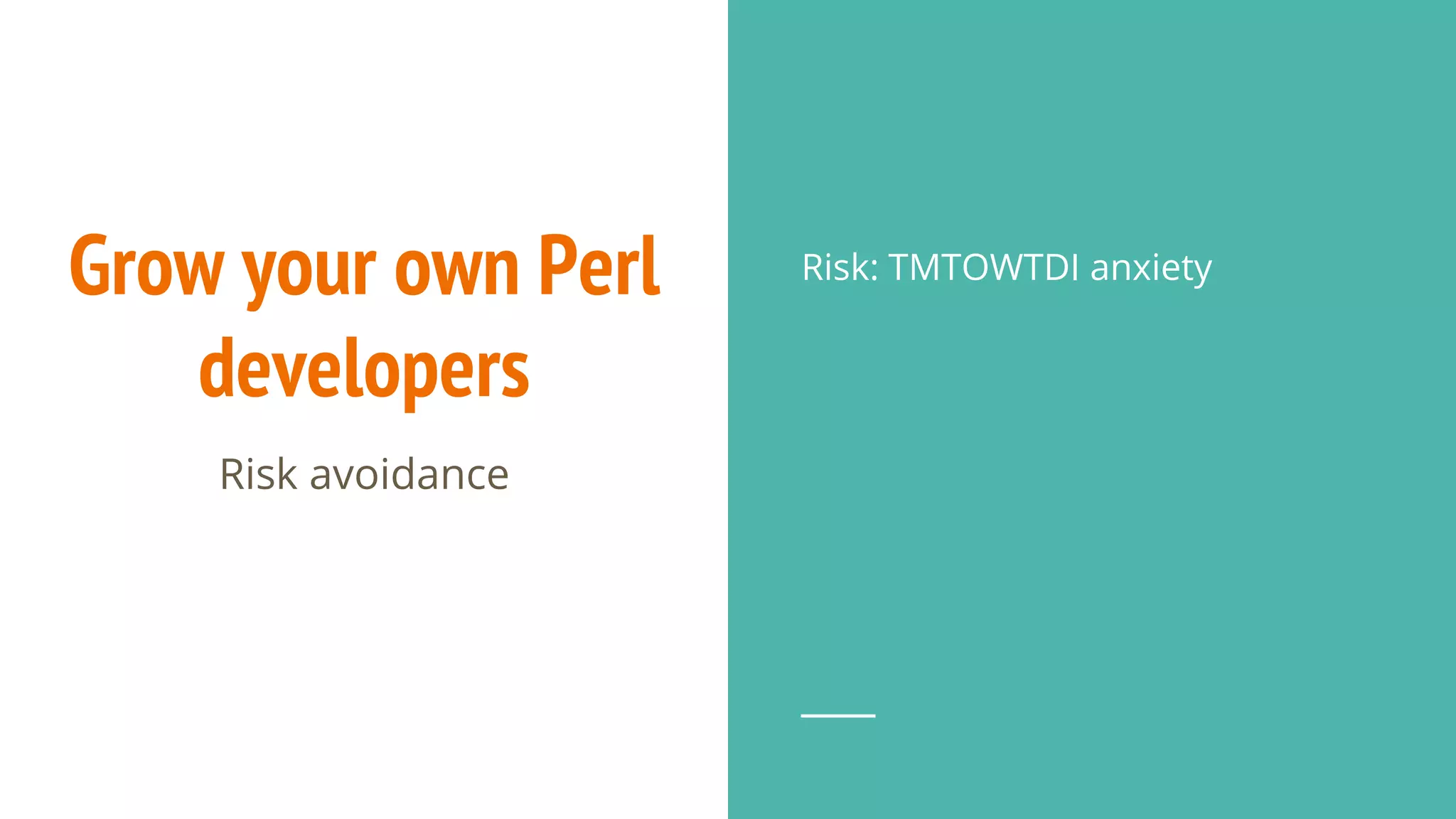 Grow your own Perl developers

Risk avoidance

Risk: TMTOWTDI anxiety